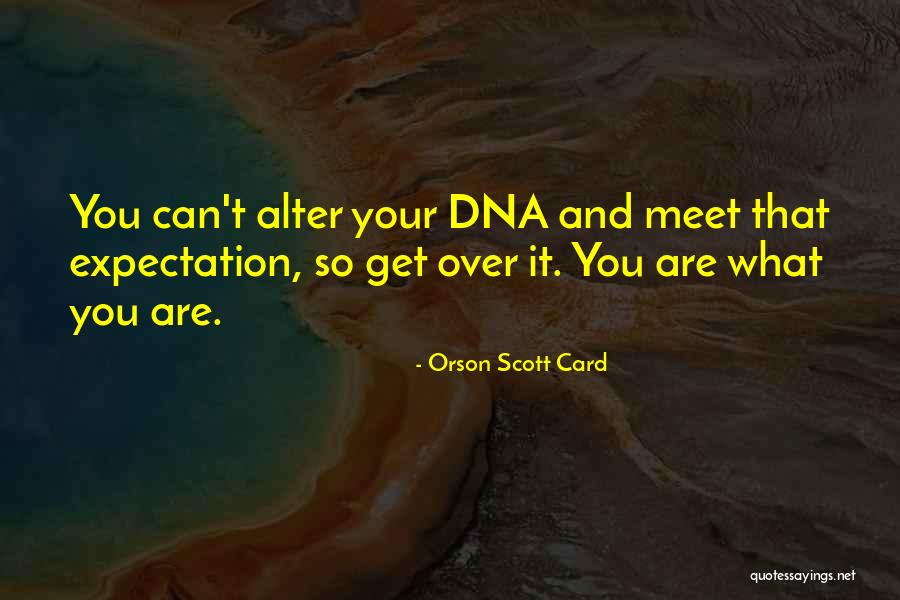 You can't alter your DNA and meet that expectation, so get over it. You are what you are.

- Orson Scott Card

quotessayings.net